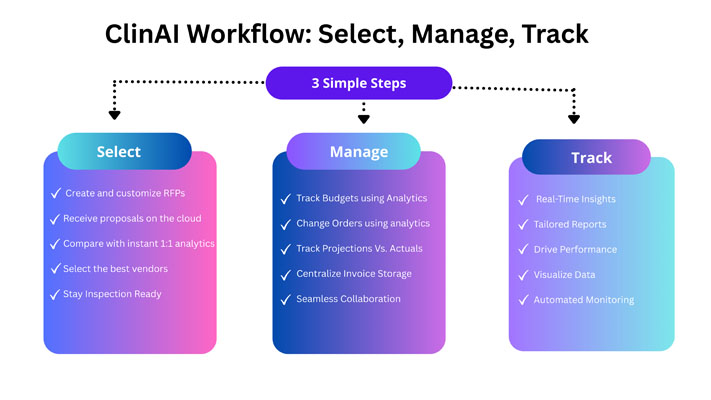 ClinAI Workflow: Select, Manage, Track

3 Simple Steps

Select

✓ Create and customize RFPs
✓ Receive proposals on the cloud
✓ Compare with instant 1:1 analytics
✓ Select the best vendors
✓ Stay Inspection Ready

Manage

✓ Track Budgets using Analytics
✓ Change Orders using analytics
✓ Track Projections Vs. Actuals
✓ Centralize Invoice Storage
✓ Seamless Collaboration

Track

✓ Real-Time Insights
✓ Tailored Reports
✓ Drive Performance
✓ Visualize Data
✓ Automated Monitoring